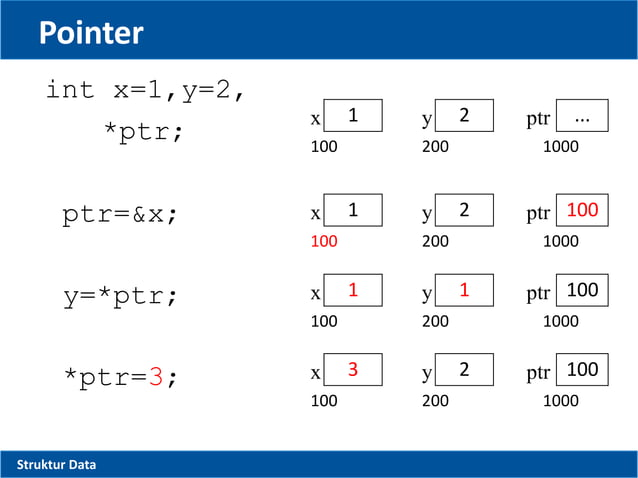 Pointer

int x=1,y=2,
*ptr;

x 1 100 y 2 200 ptr … 1000

ptr=&x;

x 1 100 y 2 200 ptr 100 1000

y=*ptr;

x 1 100 y 1 200 ptr 100 1000

*ptr=3;

x 3 100 y 2 200 ptr 100 1000

Struktur Data